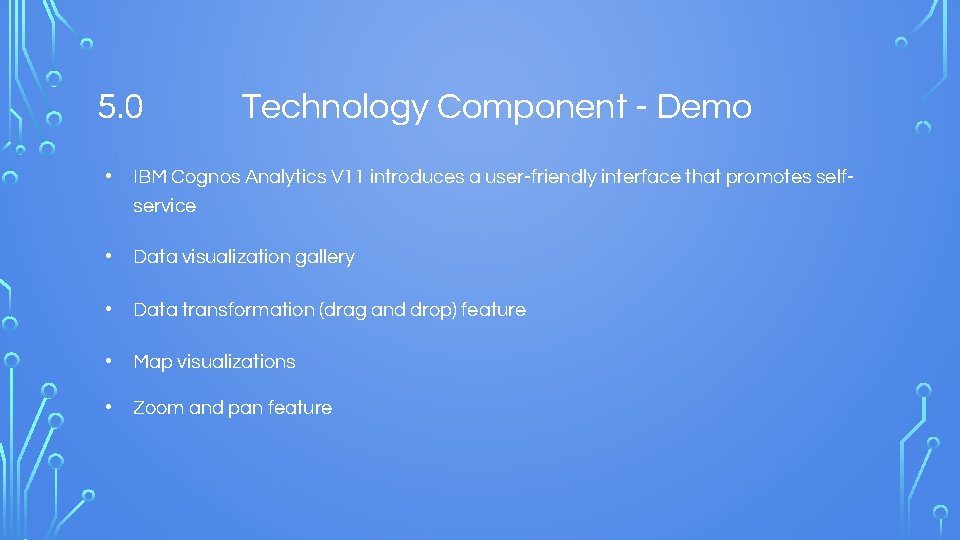 5.0 Technology Component - Demo

• IBM Cognos Analytics V11 introduces a user-friendly interface that promotes self-service

• Data visualization gallery

• Data transformation (drag and drop) feature

• Map visualizations

• Zoom and pan feature